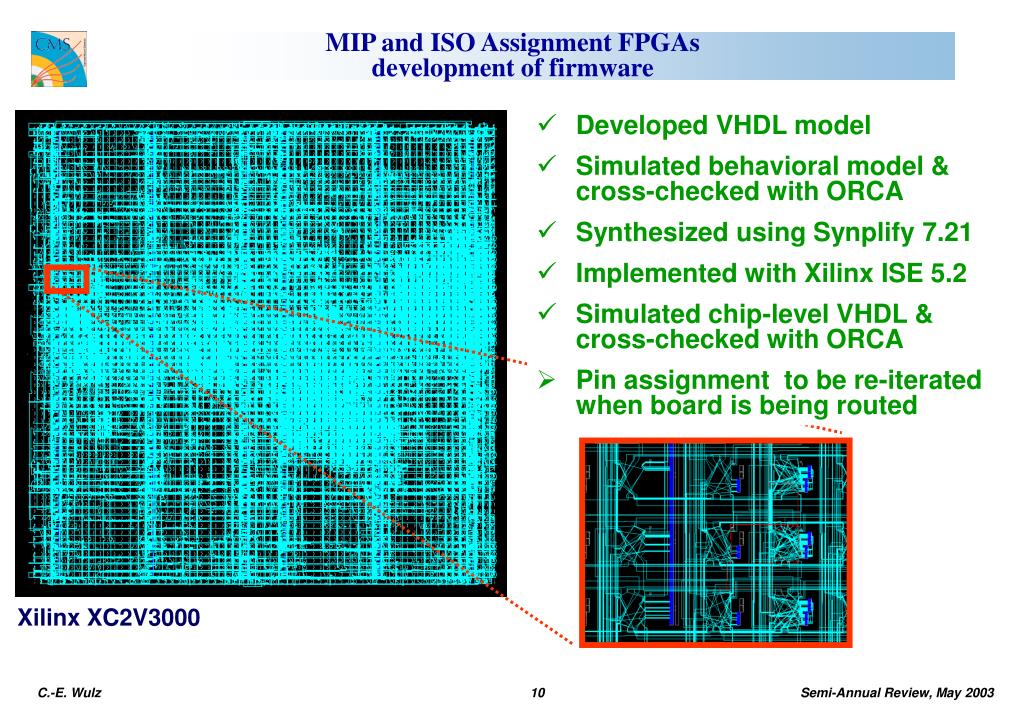 CMS

MIP and ISO Assignment FPGAs
development of firmware

✓ Developed VHDL model

✓ Simulated behavioral model & cross-checked with ORCA

✓ Synthesized using Synplify 7.21

✓ Implemented with Xilinx ISE 5.2

✓ Simulated chip-level VHDL & cross-checked with ORCA

➢ Pin assignment to be re-iterated when board is being routed

Xilinx XC2V3000

C.-E. Wulz

10

Semi-Annual Review, May 2003